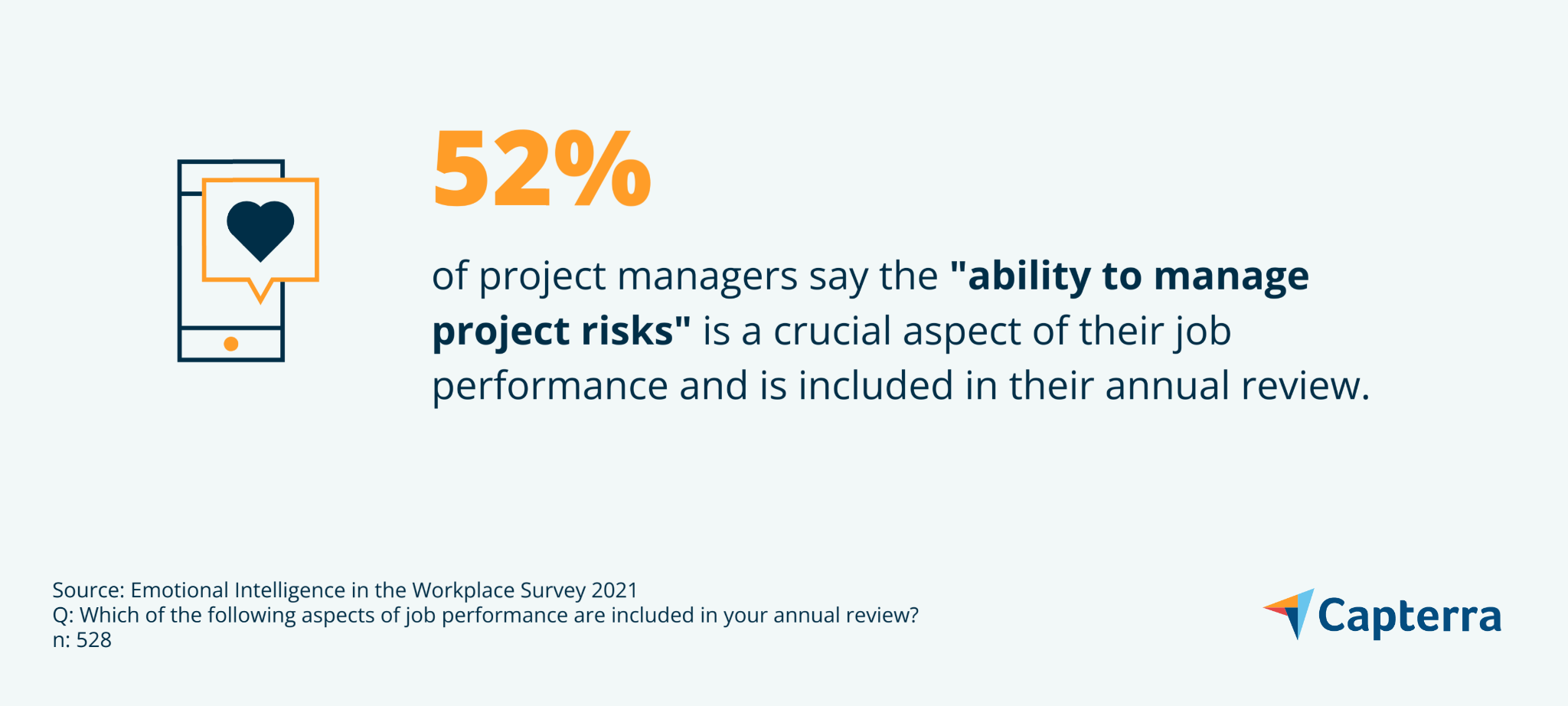 52%

of project managers say the "ability to manage project risks" is a crucial aspect of their job performance and is included in their annual review.

Source: Emotional Intelligence in the Workplace Survey 2021
Q: Which of the following aspects of job performance are included in your annual review?
n: 528

Capterra